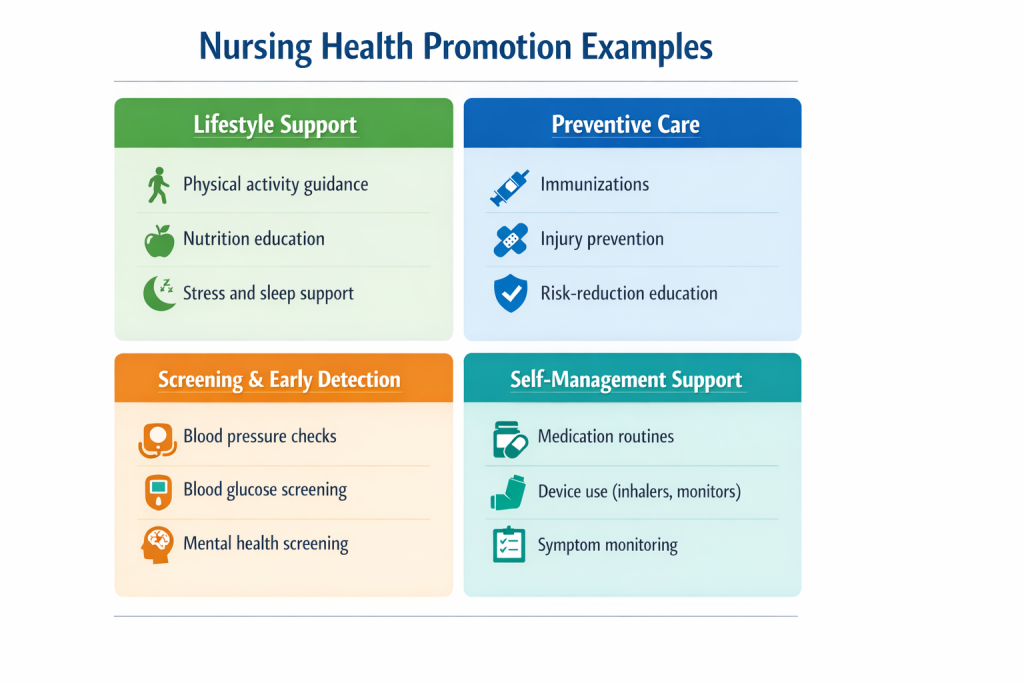 Nursing Health Promotion Examples

Lifestyle Support

Physical activity guidance

Nutrition education

Stress and sleep support

Preventive Care

Immunizations

Injury prevention

Risk-reduction education

Screening & Early Detection

Blood pressure checks

Blood glucose screening

Mental health screening

Self-Management Support

Medication routines

Device use (inhalers, monitors)

Symptom monitoring